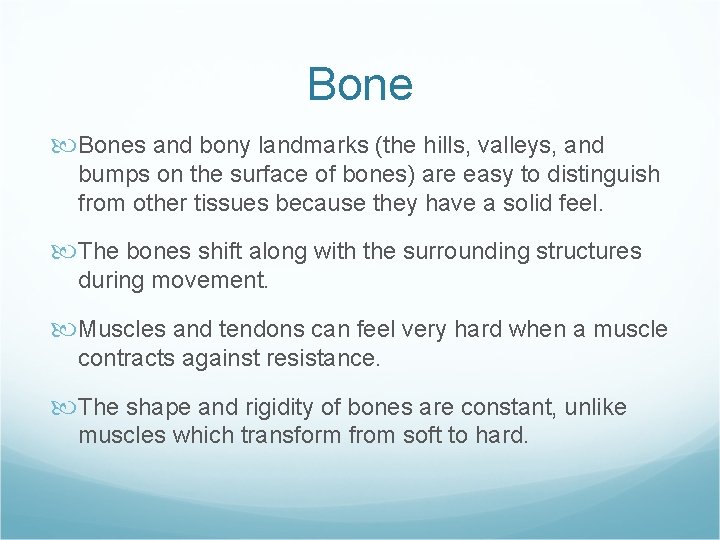 Bone

Bones and bony landmarks (the hills, valleys, and bumps on the surface of bones) are easy to distinguish from other tissues because they have a solid feel.

The bones shift along with the surrounding structures during movement.

Muscles and tendons can feel very hard when a muscle contracts against resistance.

The shape and rigidity of bones are constant, unlike muscles which transform from soft to hard.